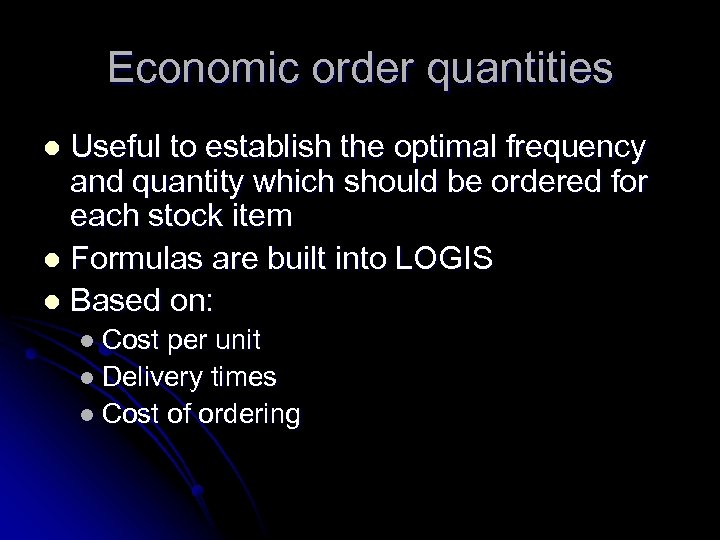 Economic order quantities

- Useful to establish the optimal frequency and quantity which should be ordered for each stock item
- Formulas are built into LOGIS
- Based on:
  - Cost per unit
  - Delivery times
  - Cost of ordering